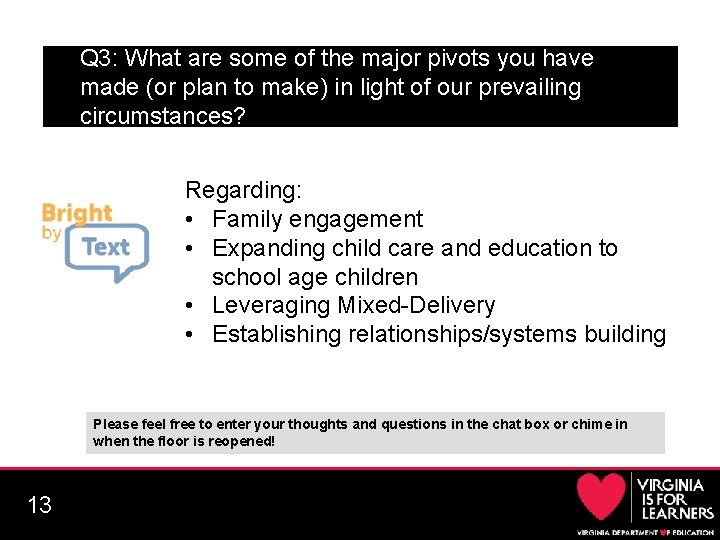 Q3: What are some of the major pivots you have made (or plan to make) in light of our prevailing circumstances?

Bright by Text

Regarding:
• Family engagement
• Expanding child care and education to school age children
• Leveraging Mixed-Delivery
• Establishing relationships/systems building

Please feel free to enter your thoughts and questions in the chat box or chime in when the floor is reopened!

13

VIRGINIA IS FOR LEARNERS

VIRGINIA DEPARTMENT OF EDUCATION